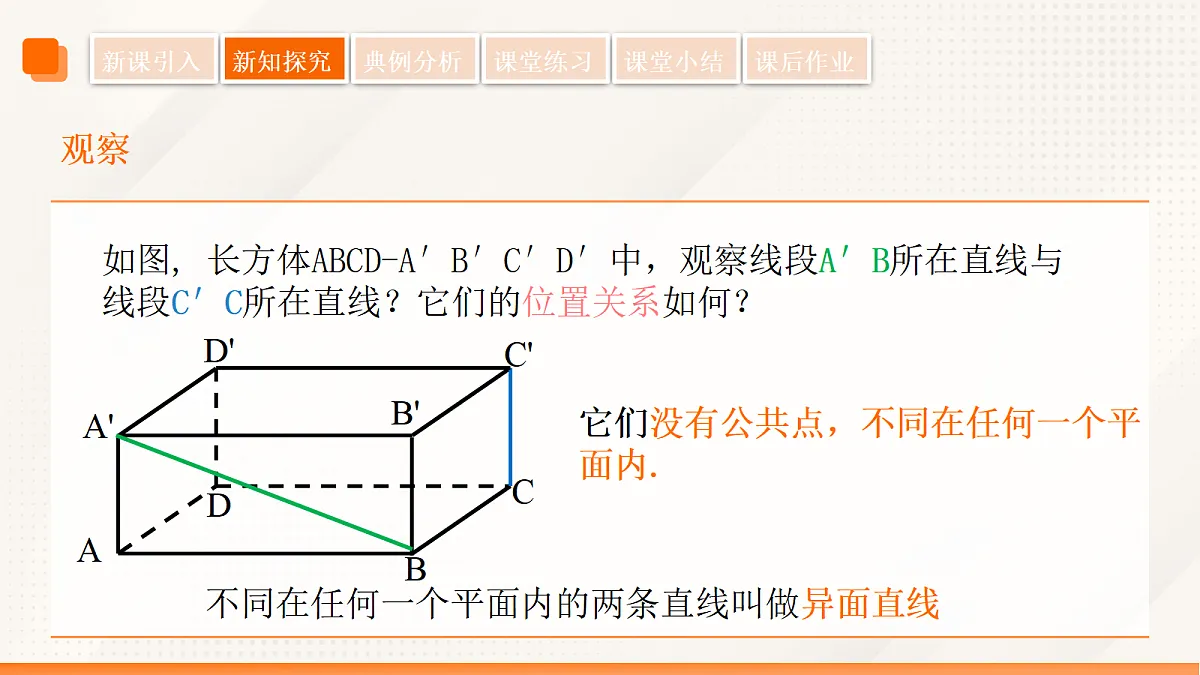 新课引入 新知探究 典例分析 课堂练习 课堂小结 课后作业

观察

如图，长方体ABCD-A′B′C′D′中，观察线段A′B所在直线与线段C′C所在直线？它们的位置关系如何？

D'
C'
A'
B'
D
C
A
B

它们没有公共点，不同在任何一个平面内.

不同在任何一个平面内的两条直线叫做异面直线